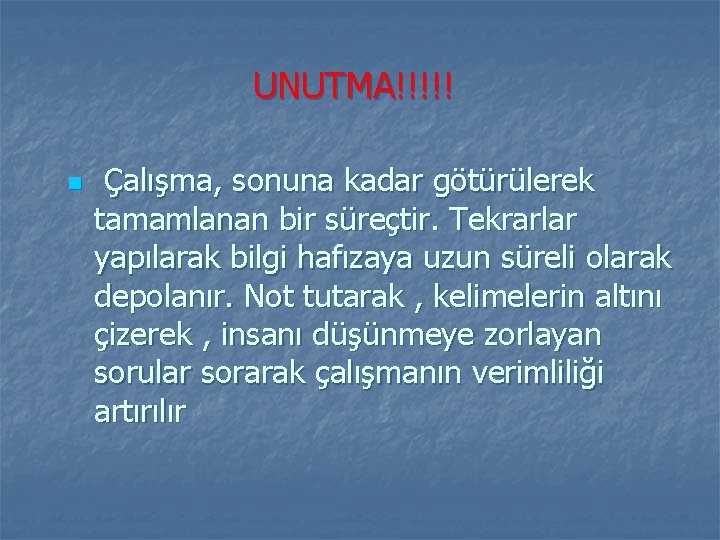 UNUTMA!!!!!

Çalışma, sonuna kadar götürülerek tamamlanan bir süreçtir. Tekrarlar yapılarak bilgi hafızaya uzun süreli olarak depolanır. Not tutarak , kelimelerin altını çizerek , insanı düşünmeye zorlayan sorular sorarak çalışmanın verimliliği artırılır